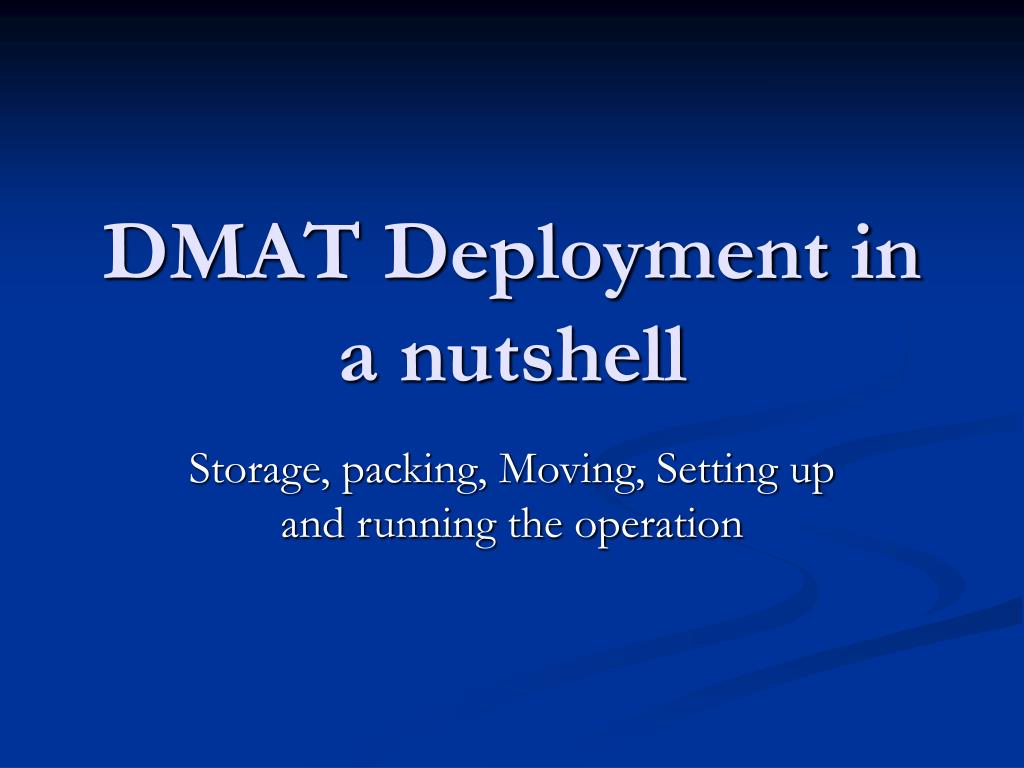 DMAT Deployment in a nutshell

Storage, packing, Moving, Setting up and running the operation